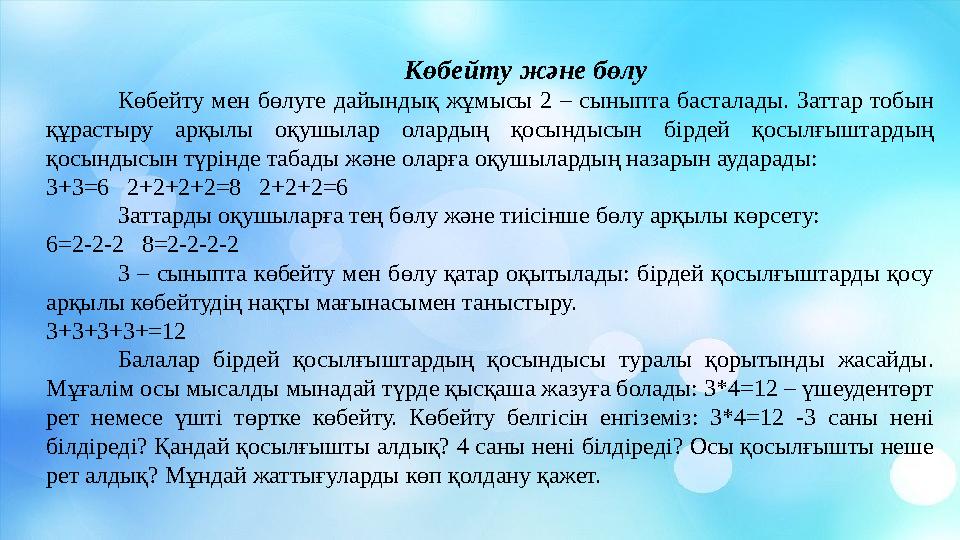 Көбейту және бөлу

Көбейту мен бөлуге дайындық жұмысы 2 – сыныпта басталады. Заттар тобын құрастыру арқылы оқушылар олардың қосындысын бірдей қосылғыштардың қосындысын түрінде табады және оларға оқушылардың назарын аударады:
3+3=6 2+2+2+2=8 2+2+2=6

Заттарды оқушыларға тең бөлу және тиісінше бөлу арқылы көрсету:
6=2-2-2 8=2-2-2-2

3 – сыныпта көбейту мен бөлу қатар оқытылады: бірдей қосылғыштарды қосу арқылы көбейтудің нақты мағынасымен таныстыру.
3+3+3+3+=12

Балалар бірдей қосылғыштардың қосындысы туралы қорытынды жасайды. Мұғалім осы мысалды мынадай түрде қысқаша жазуға болады: 3*4=12 – үшеудентөрт рет немесе үшті төртке көбейту. Көбейту белгісін енгіземіз: 3*4=12 -3 саны нені білдіреді? Қандай қосылғышты алдық? 4 саны нені білдіреді? Осы қосылғышты неше рет алдық? Мұндай жаттығуларды көп қолдану қажет.